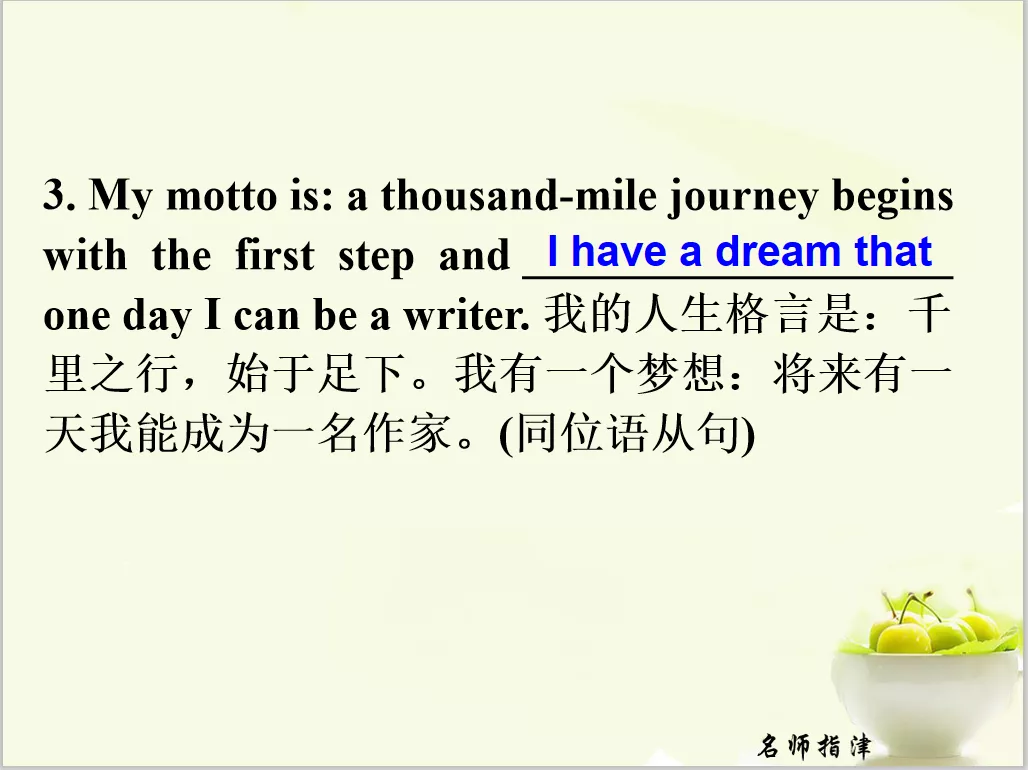 3. My motto is: a thousand-mile journey begins with the first step and I have a dream that one day I can be a writer. 我的人生格言是：千里之行，始于足下。我有一个梦想：将来有一天我能成为一名作家。(同位语从句)

名师指津